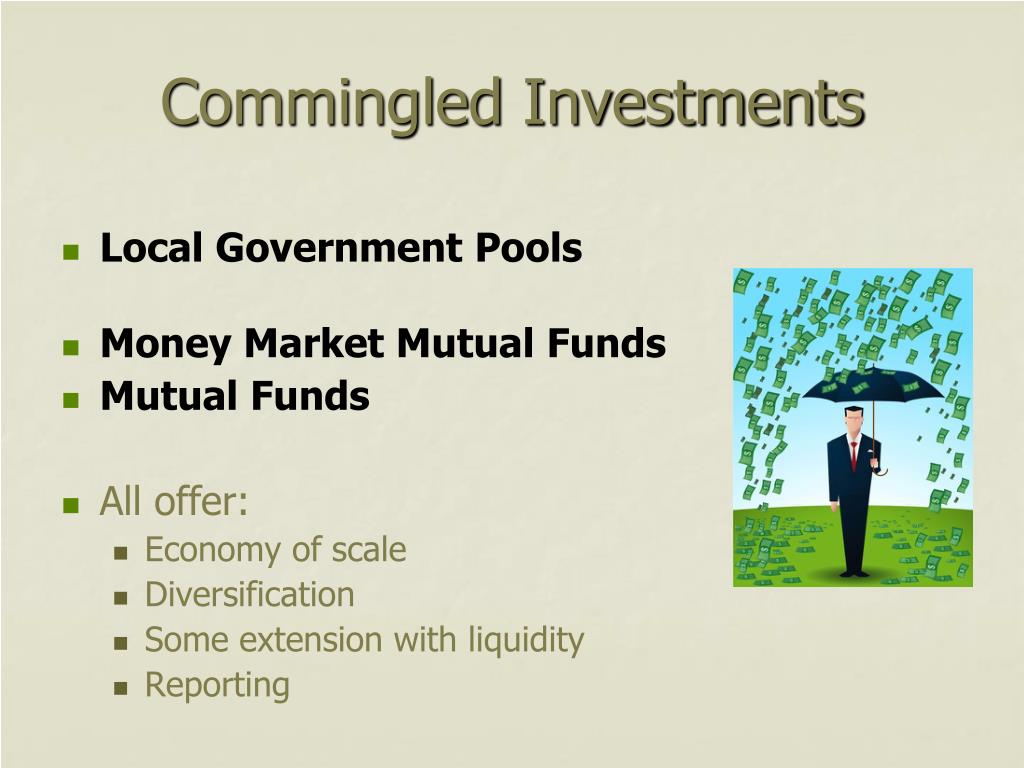 Commingled Investments

- Local Government Pools

- Money Market Mutual Funds
- Mutual Funds

- All offer:
  - Economy of scale
  - Diversification
  - Some extension with liquidity
  - Reporting